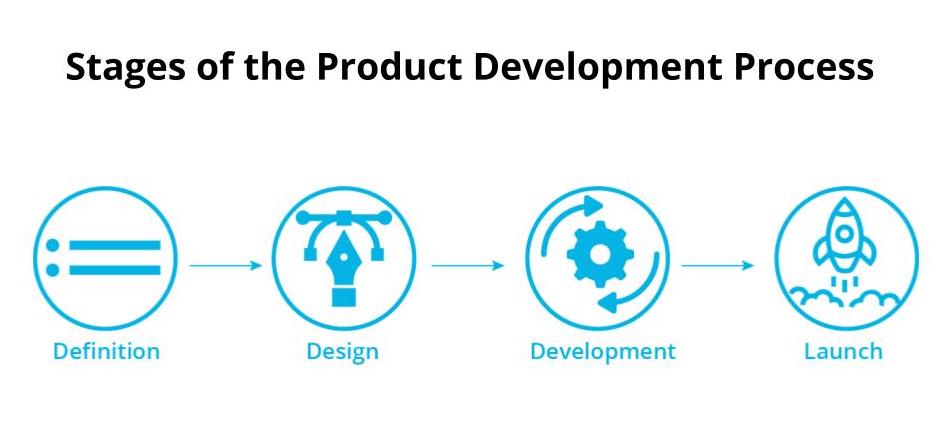 Stages of the Product Development Process

Definition

Design

Development

Launch